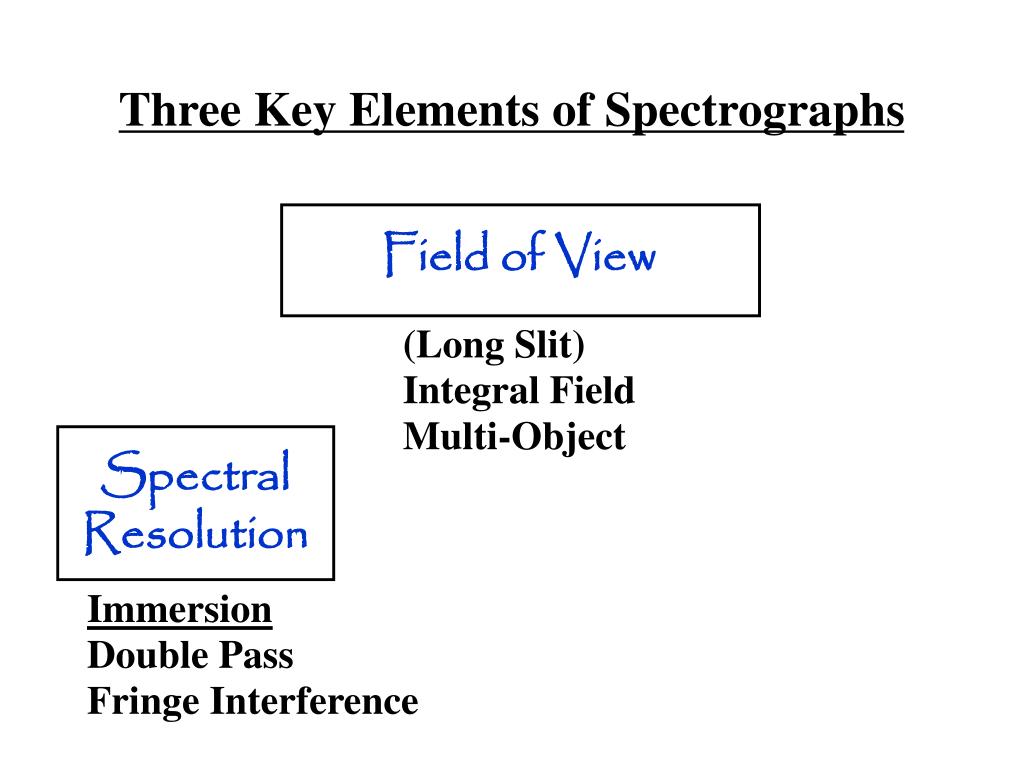 Three Key Elements of Spectrographs

Field of View

(Long Slit)
Integral Field
Multi-Object

Spectral Resolution

Immersion
Double Pass
Fringe Interference